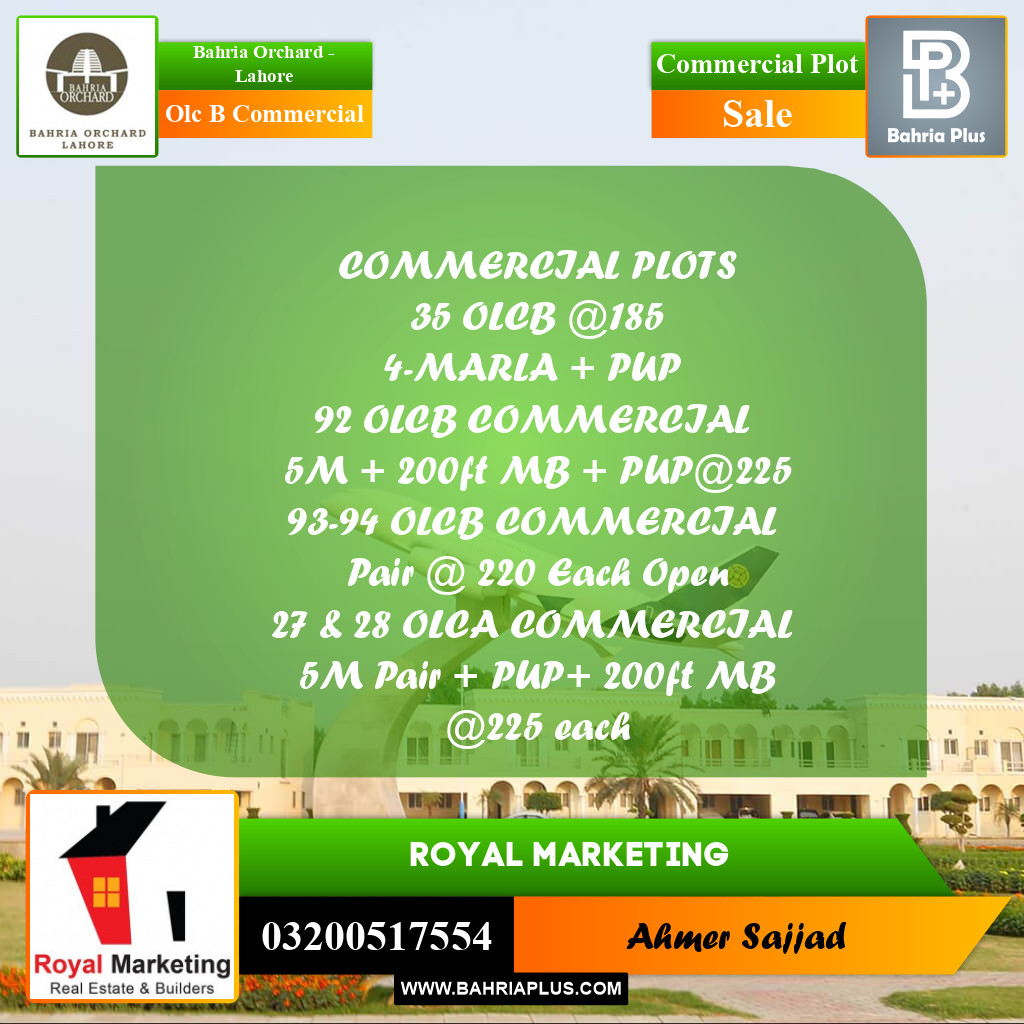 BAHRIA ORCHARD
BAHRIA ORCHARD LAHORE

Bahria Orchard - Lahore
Olc B Commercial

Commercial Plot
Sale

Bahria Plus

COMMERCIAL PLOTS
35 OLCB @185
4-MARLA + PUP
92 OLCB COMMERCIAL
5M + 200ft MB + PUP@225
93-94 OLCB COMMERCIAL
Pair @ 220 Each Open
27 & 28 OLCA COMMERCIAL
5M Pair + PUP+ 200ft MB
@225 each

Royal Marketing
Real Estate & Builders

ROYAL MARKETING

03200517554

Ahmer Sajjad

WWW.BAHRIAPLUS.COM